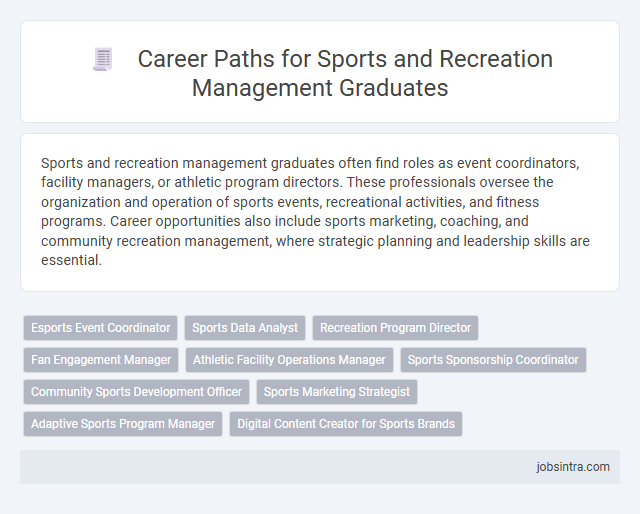 Career Paths for Sports and Recreation Management Graduates

Sports and recreation management graduates often find roles as event coordinators, facility managers, or athletic program directors. These professionals oversee the organization and operation of sports events, recreational activities, and fitness programs. Career opportunities also include sports marketing, coaching, and community recreation management, where strategic planning and leadership skills are essential.

Esports Event Coordinator
Sports Data Analyst
Recreation Program Director
Fan Engagement Manager
Athletic Facility Operations Manager
Sports Sponsorship Coordinator
Community Sports Development Officer
Sports Marketing Strategist
Adaptive Sports Program Manager
Digital Content Creator for Sports Brands

jobsintra.com